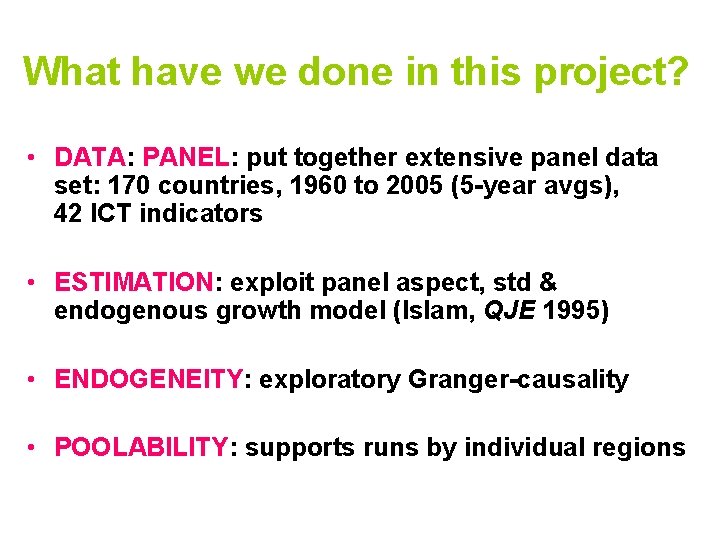 What have we done in this project?

• DATA: PANEL: put together extensive panel data set: 170 countries, 1960 to 2005 (5-year avgs), 42 ICT indicators

• ESTIMATION: exploit panel aspect, std & endogenous growth model (Islam, QJE 1995)

• ENDOGENEITY: exploratory Granger-causality

• POOLABILITY: supports runs by individual regions